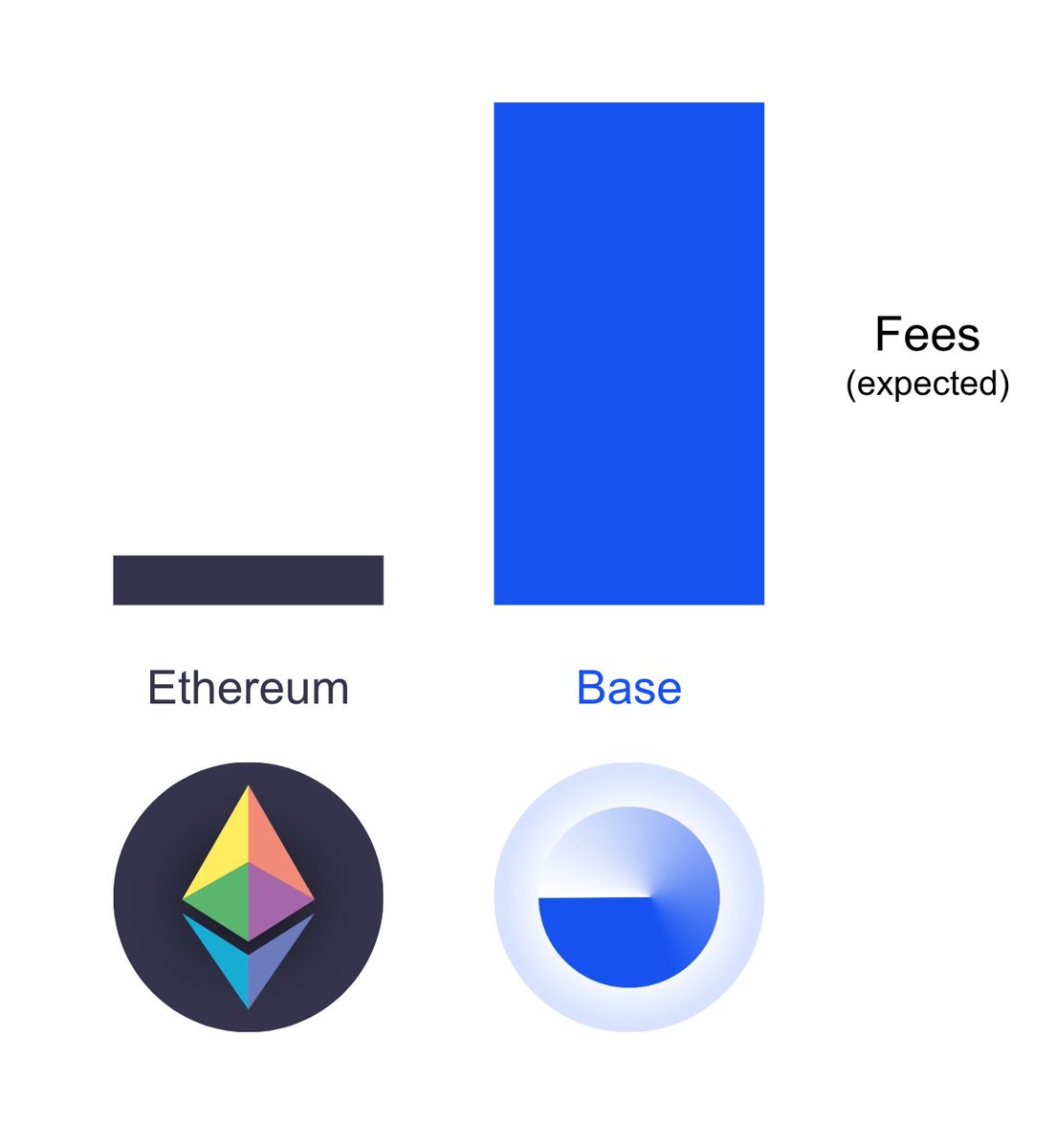 Fees
(expected)

Ethereum

Base